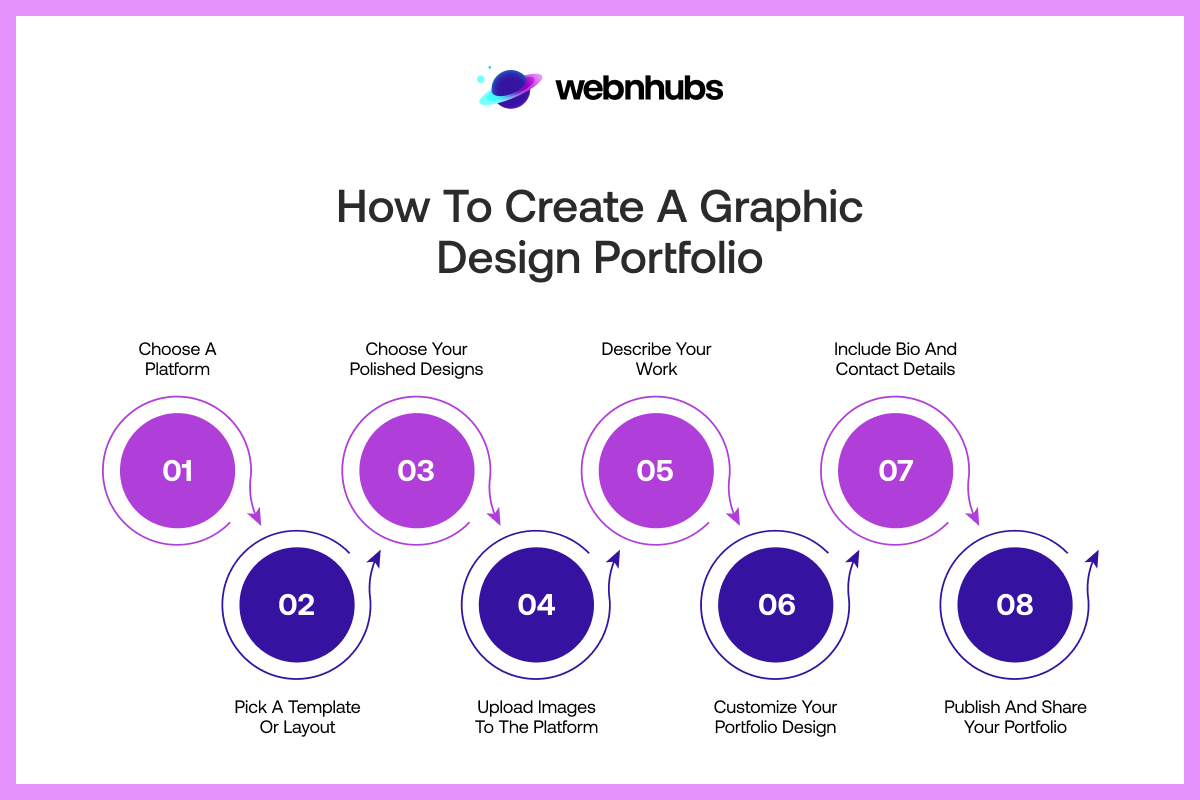 webnhubs

How To Create A Graphic Design Portfolio

Choose A Platform

01

Choose Your Polished Designs

03

Describe Your Work

05

Include Bio And Contact Details

07

02

Pick A Template Or Layout

04

Upload Images To The Platform

06

Customize Your Portfolio Design

08

Publish And Share Your Portfolio